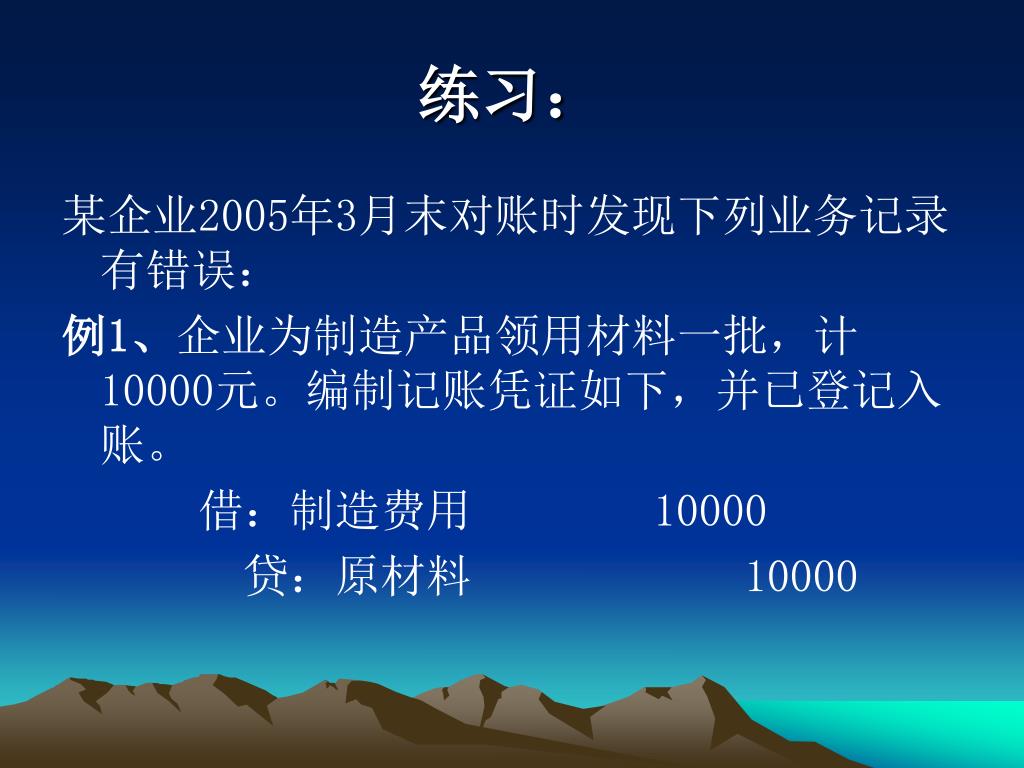 练习：

某企业2005年3月末对账时发现下列业务记录有错误：

例1、企业为制造产品领用材料一批，计10000元。编制记账凭证如下，并已登记入账。

借：制造费用　　　10000

贷：原材料　　　　　10000